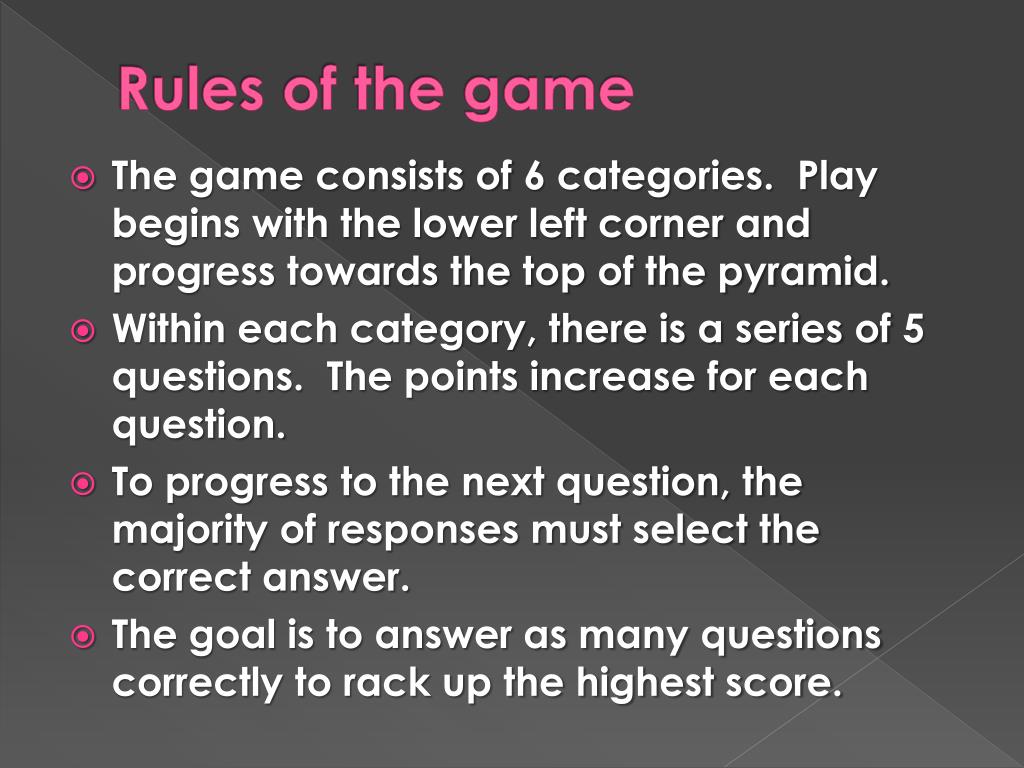 Rules of the game

The game consists of 6 categories.  Play begins with the lower left corner and progress towards the top of the pyramid.

Within each category, there is a series of 5 questions.  The points increase for each question.

To progress to the next question, the majority of responses must select the correct answer.

The goal is to answer as many questions correctly to rack up the highest score.